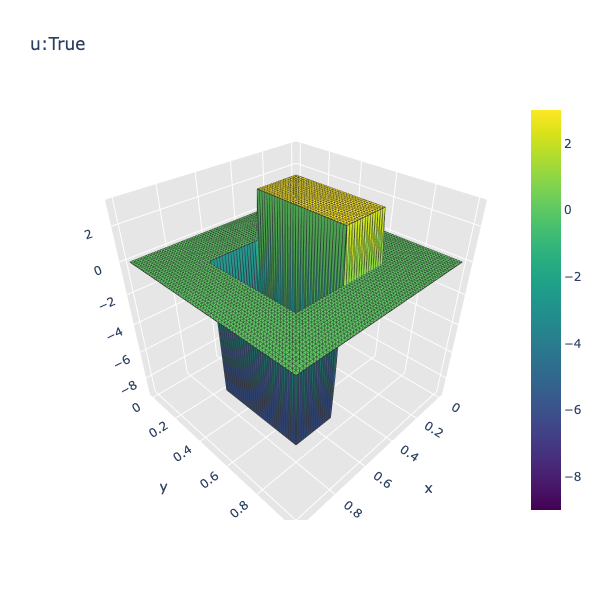 u:True

2
0
−2
−4
−6
−8

0
0.2
0.4
0.6
0.8
y

0
0.2
0.4
0.6
0.8
x

2
0
−2
−4
−6
−8